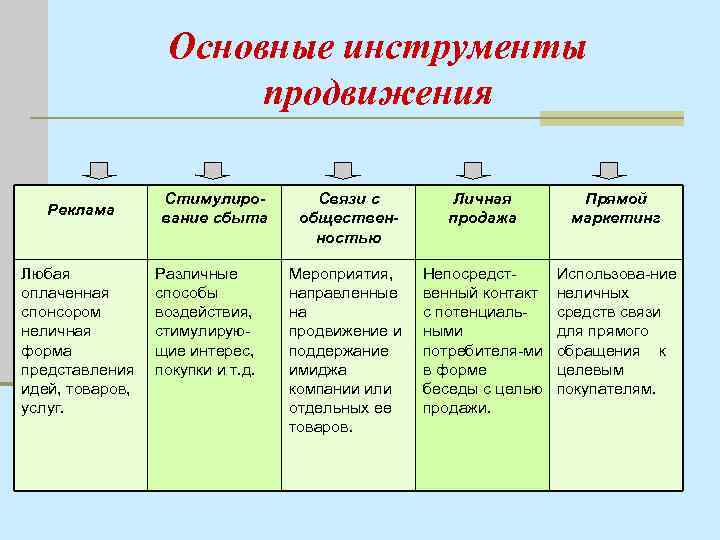 Основные инструменты продвижения

| Реклама | Стимулирование сбыта | Связи с общественностью | Личная продажа | Прямой маркетинг |
|---|---|---|---|---|
| Любая оплаченная спонсором неличная форма представления идей, товаров, услуг. | Различные способы воздействия, стимулирующие интерес, покупки и т.д. | Мероприятия, направленные на продвижение и поддержание имиджа компании или отдельных ее товаров. | Непосредственный контакт с потенциальными потребителя-ми в форме беседы с целью продажи. | Использова-ние неличных средств связи для прямого обращения к целевым покупателям. |